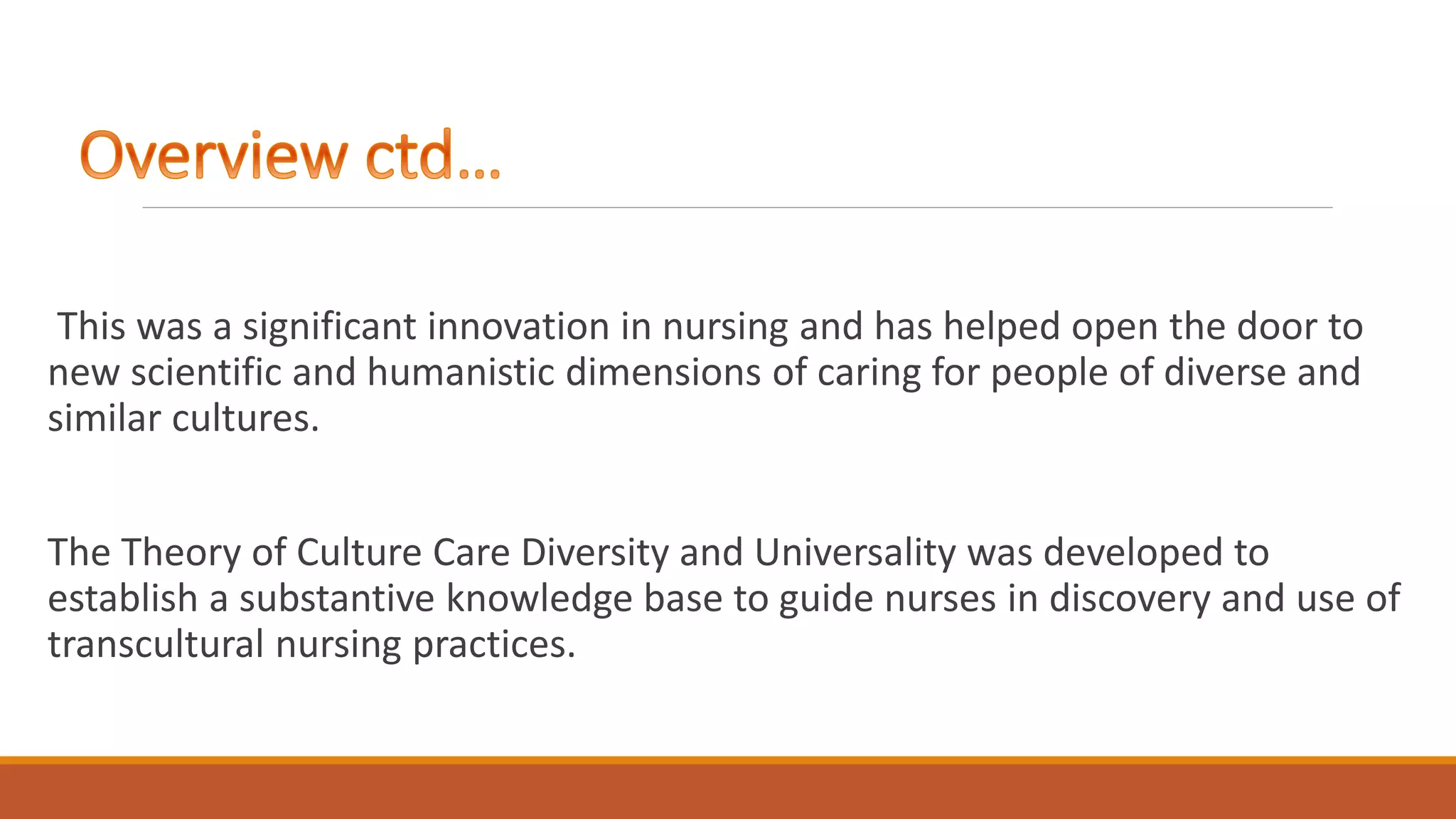 Overview ctd…

This was a significant innovation in nursing and has helped open the door to new scientific and humanistic dimensions of caring for people of diverse and similar cultures.

The Theory of Culture Care Diversity and Universality was developed to establish a substantive knowledge base to guide nurses in discovery and use of transcultural nursing practices.